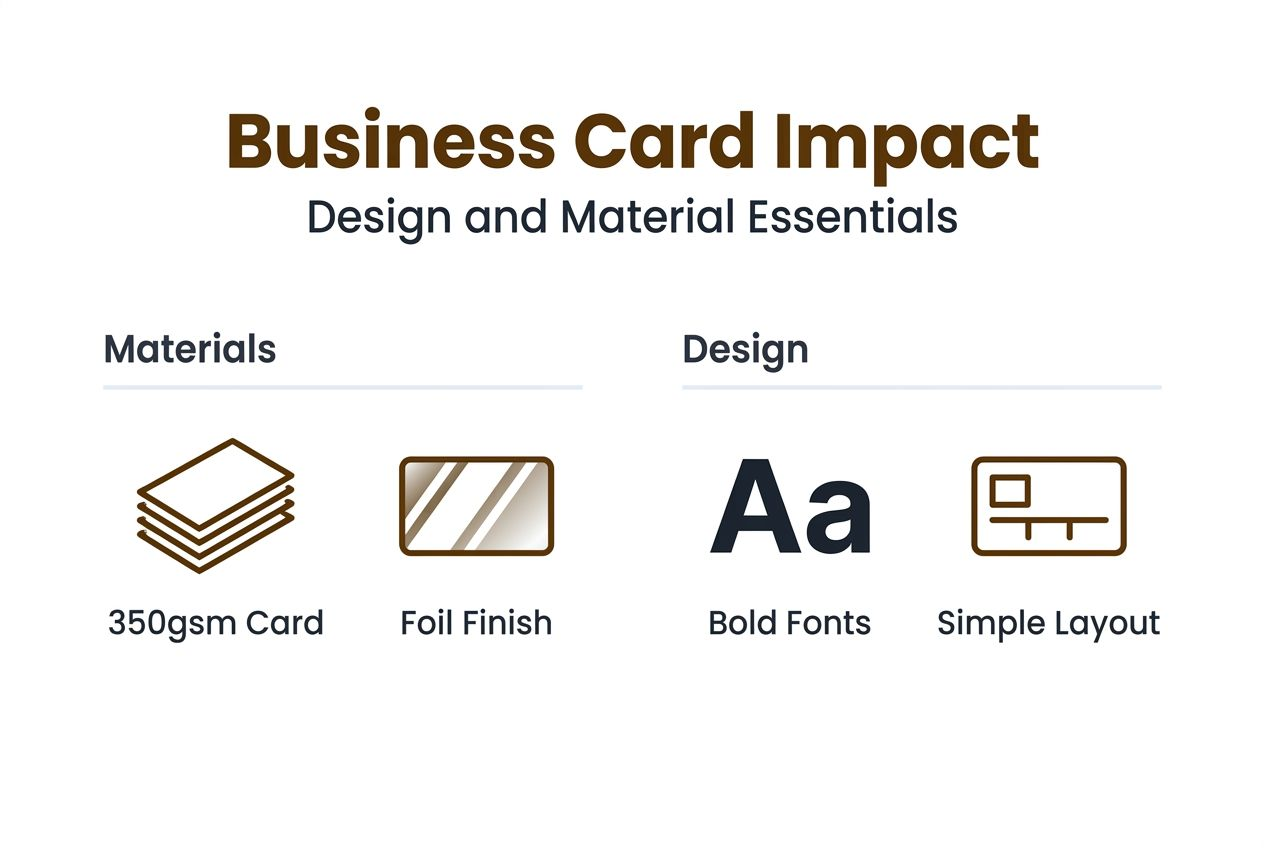 Business Card Impact
Design and Material Essentials

Materials

350gsm Card

Foil Finish

Design

Aa

Bold Fonts

Simple Layout